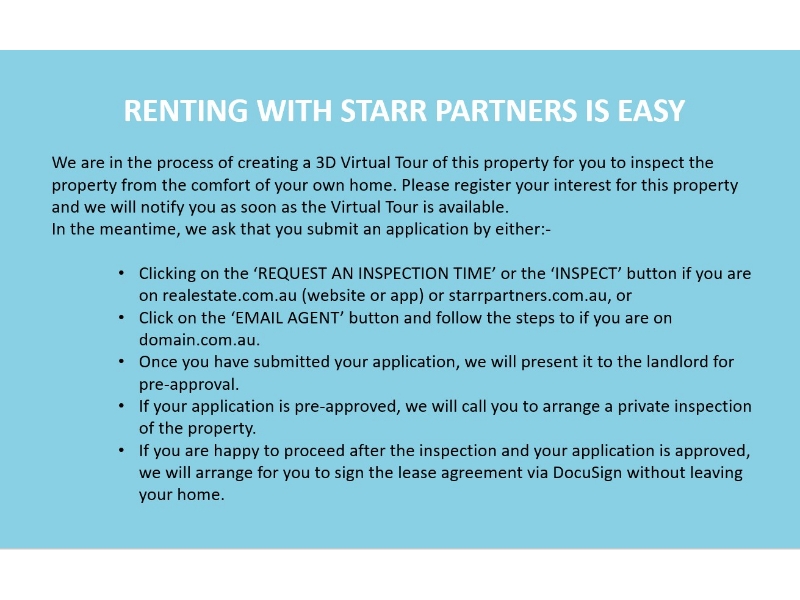 RENTING WITH STARR PARTNERS IS EASY

We are in the process of creating a 3D Virtual Tour of this property for you to inspect the property from the comfort of your own home. Please register your interest for this property and we will notify you as soon as the Virtual Tour is available.
In the meantime, we ask that you submit an application by either:-

• Clicking on the ‘REQUEST AN INSPECTION TIME’ or the ‘INSPECT’ button if you are on realestate.com.au (website or app) or starrpartners.com.au, or
• Click on the ‘EMAIL AGENT’ button and follow the steps to if you are on domain.com.au.
• Once you have submitted your application, we will present it to the landlord for pre-approval.
• If your application is pre-approved, we will call you to arrange a private inspection of the property.
• If you are happy to proceed after the inspection and your application is approved, we will arrange for you to sign the lease agreement via DocuSign without leaving your home.